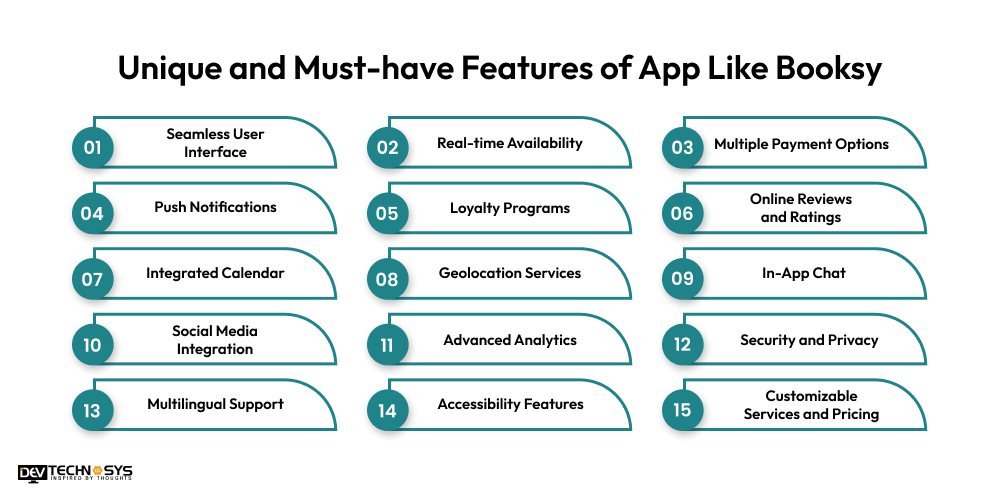 Unique and Must-have Features of App Like Booksy

01 Seamless User Interface

02 Real-time Availability

03 Multiple Payment Options

04 Push Notifications

05 Loyalty Programs

06 Online Reviews and Ratings

07 Integrated Calendar

08 Geolocation Services

09 In-App Chat

10 Social Media Integration

11 Advanced Analytics

12 Security and Privacy

13 Multilingual Support

14 Accessibility Features

15 Customizable Services and Pricing

DEV TECHNOSYS
INSPIRED BY THOUGHTS